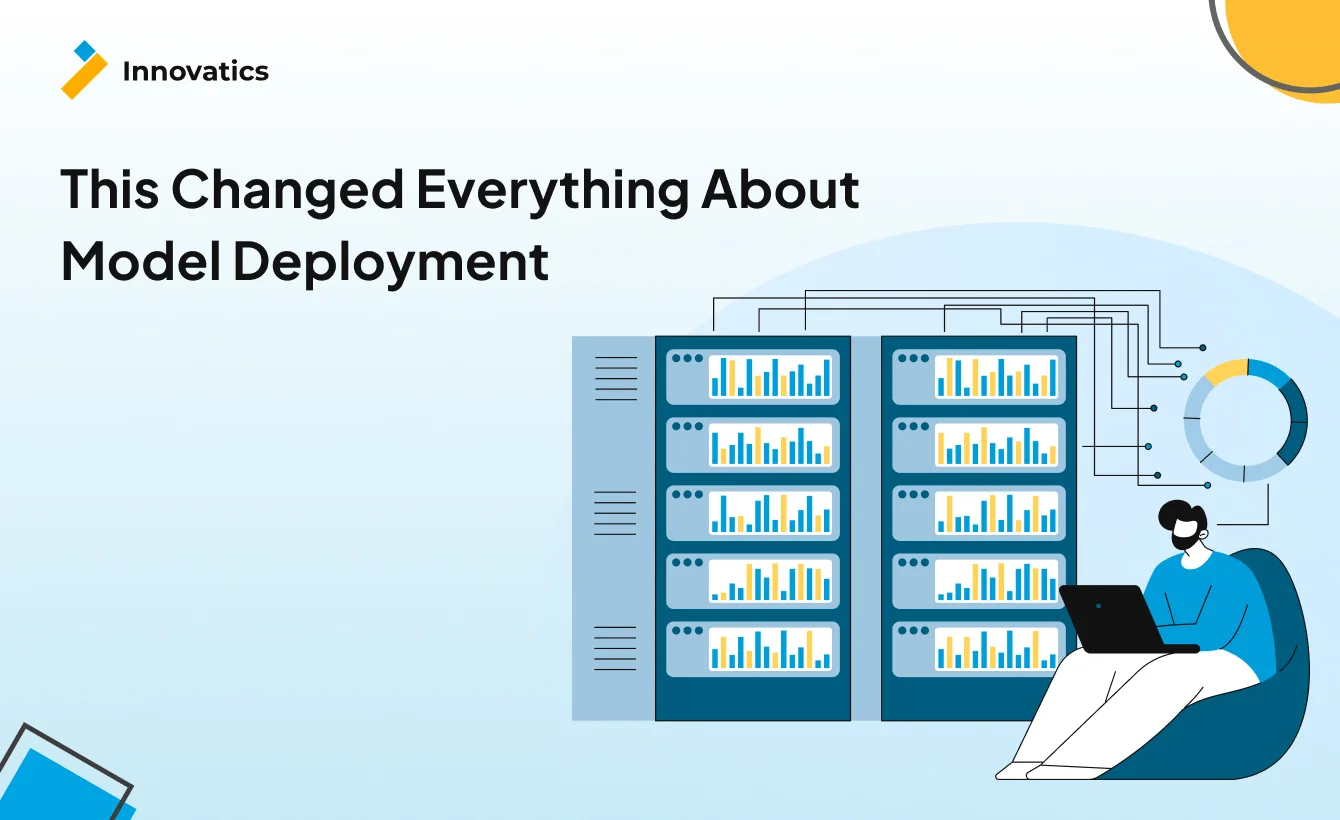 Innovatics

This Changed Everything About Model Deployment